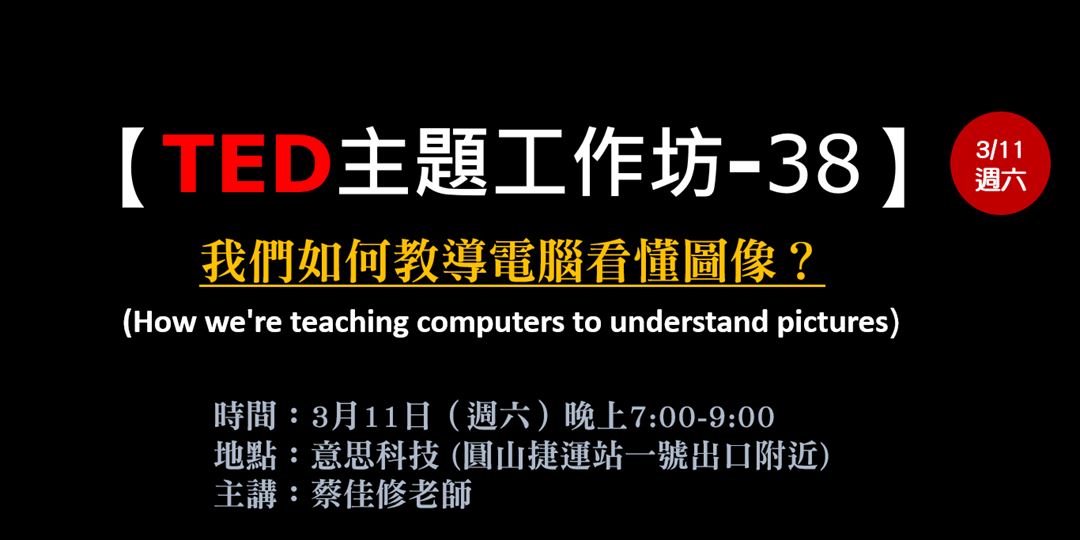 【TED主題工作坊-38】

3/11
週六

我們如何教導電腦看懂圖像？

(How we're teaching computers to understand pictures)

時間：3月11日（週六）晚上7:00-9:00
地點：意思科技 (圓山捷運站一號出口附近)
主講：蔡佳修老師